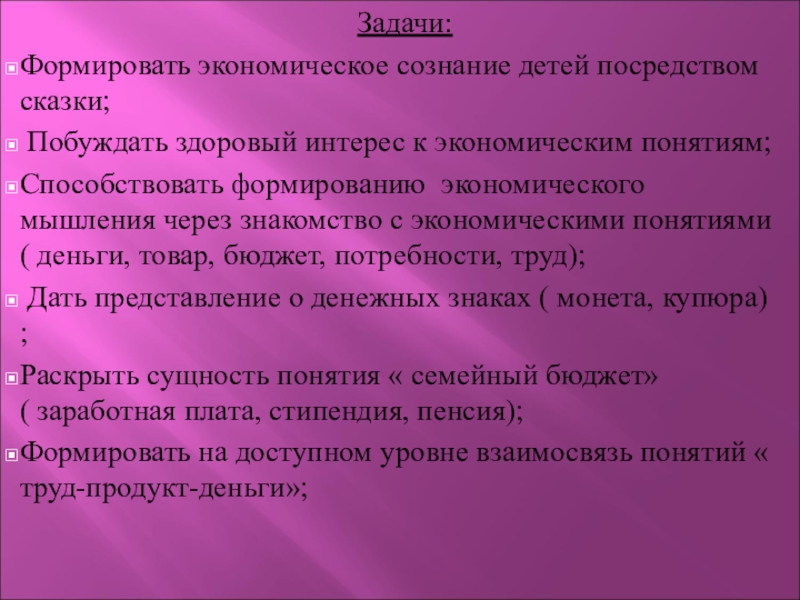 Задачи:

Формировать экономическое сознание детей посредством сказки;

Побуждать здоровый интерес к экономическим понятиям;

Способствовать формированию экономического мышления через знакомство с экономическими понятиями ( деньги, товар, бюджет, потребности, труд);

Дать представление о денежных знаках ( монета, купюра) ;

Раскрыть сущность понятия « семейный бюджет» ( заработная плата, стипендия, пенсия);

Формировать на доступном уровне взаимосвязь понятий « труд-продукт-деньги»;